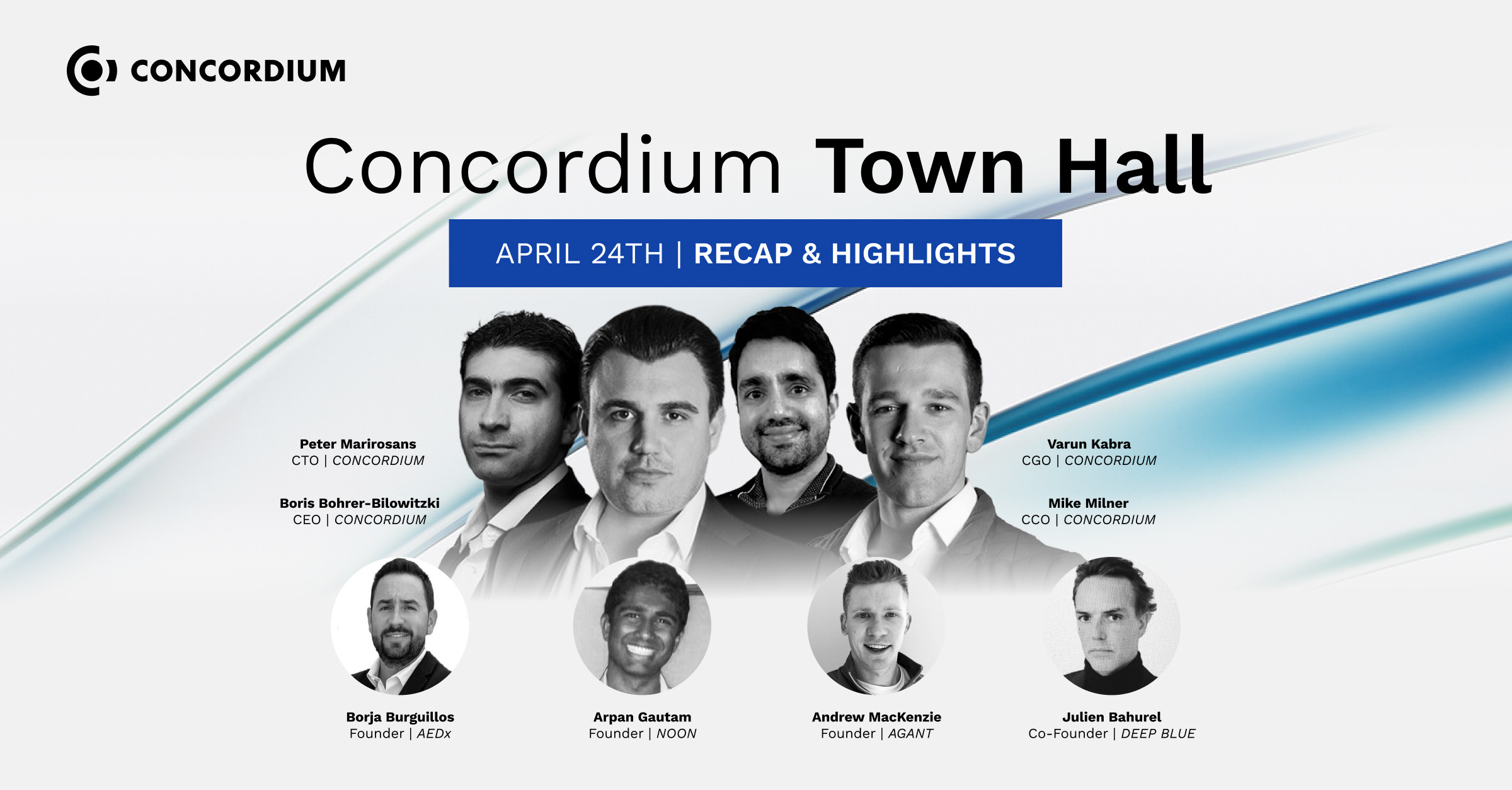 CONCORDIUM

Concordium Town Hall

APRIL 24TH | RECAP & HIGHLIGHTS

Peter Marirosans
CTO | CONCORDIUM

Boris Bohrer-Bilowitzki
CEO | CONCORDIUM

Varun Kabra
CGO | CONCORDIUM

Mike Milner
CCO | CONCORDIUM

Borja Burguillos
Founder | AEDx

Arpan Gautam
Founder | NOON

Andrew MacKenzie
Founder | AGANT

Julien Bahurel
Co-Founder | DEEP BLUE